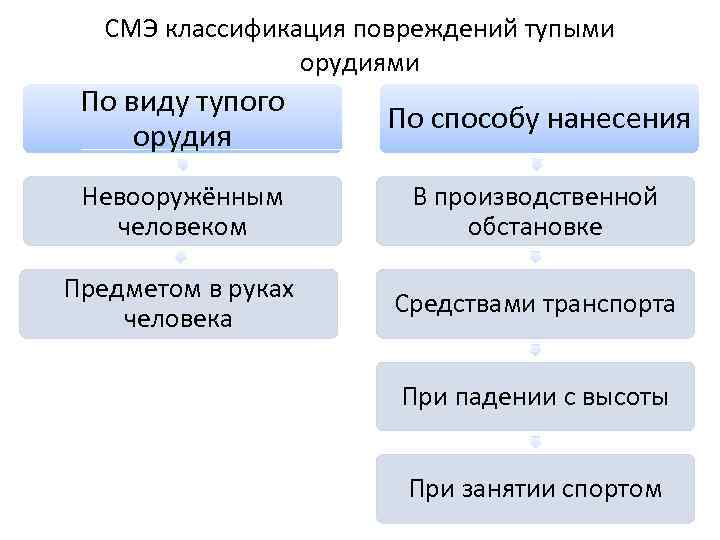 СМЭ классификация повреждений тупыми орудиями

По виду тупого орудия

Невооружённым человеком

Предметом в руках человека

По способу нанесения

В производственной обстановке

Средствами транспорта

При падении с высоты

При занятии спортом